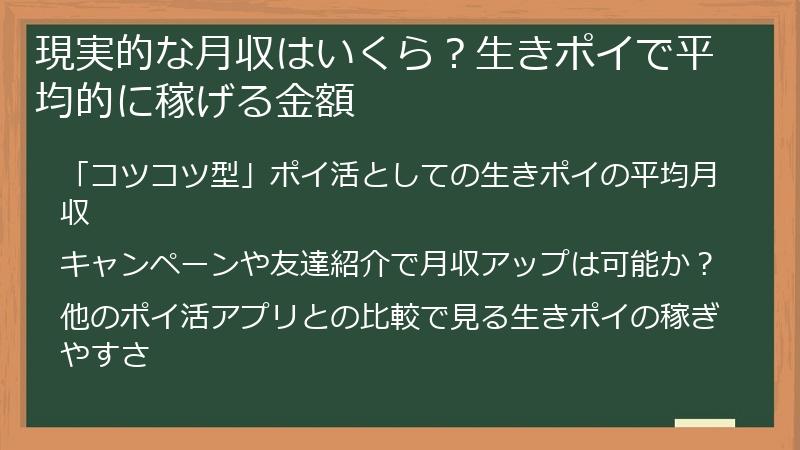 現実的な月収はいくら？生きポイで平均的に稼げる金額

「コツコツ型」ポイ活としての生きポイの平均月収

キャンペーンや友達紹介で月収アップは可能か？

他のポイ活アプリとの比較で見る生きポイの稼ぎやすさ